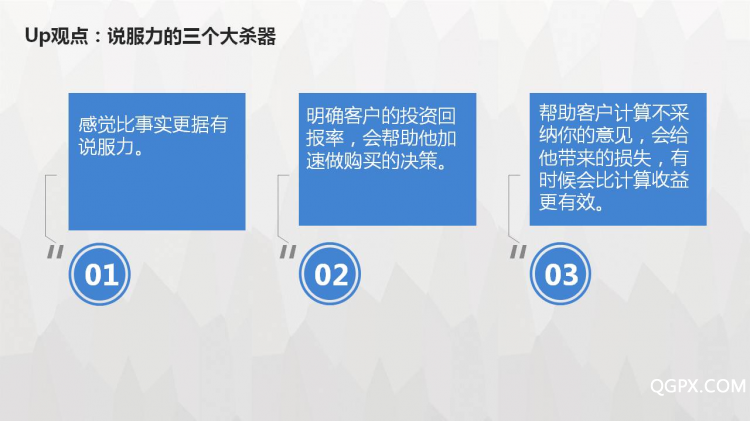 Up观点：说服力的三个大杀器

感觉比事实更据有说服力。

01

明确客户的投资回报率，会帮助他加速做购买的决策。

02

帮助客户计算不采纳你的意见，会给他带来的损失，有时候会比计算收益更有效。

03

QGPX.COM